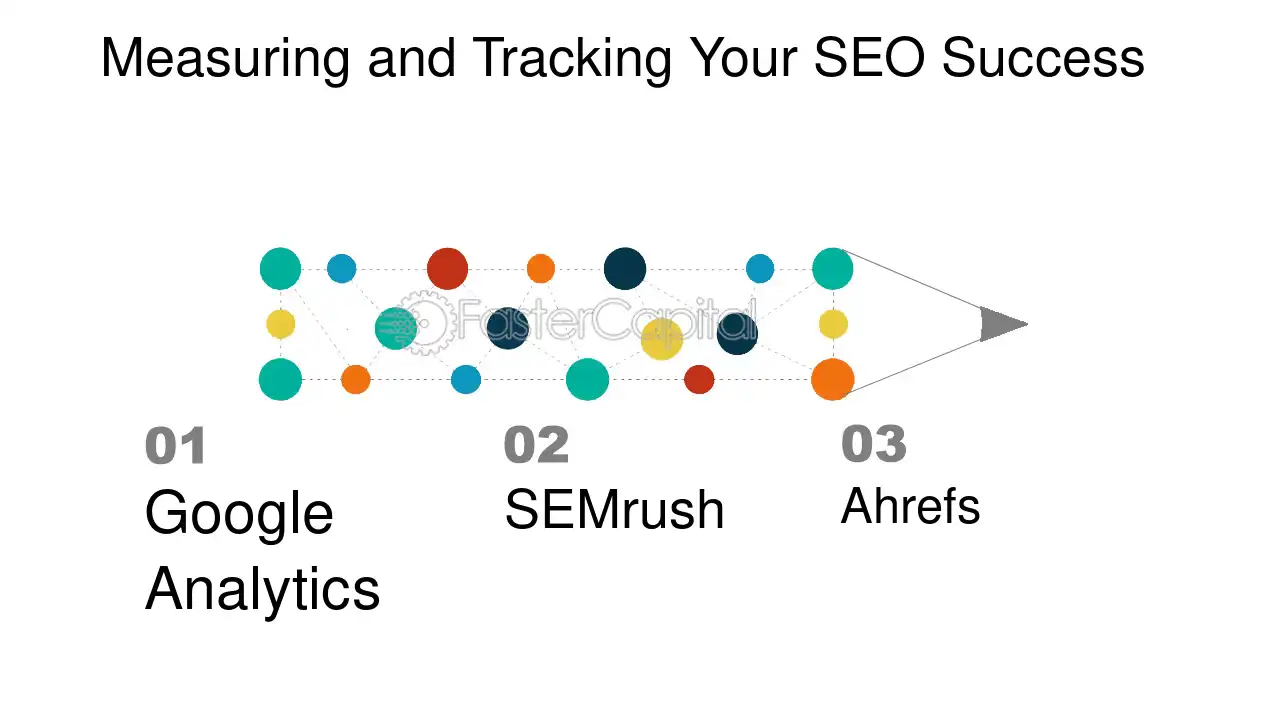 Measuring and Tracking Your SEO Success

01
Google Analytics

02
SEMrush

03
Ahrefs

FasterCapital